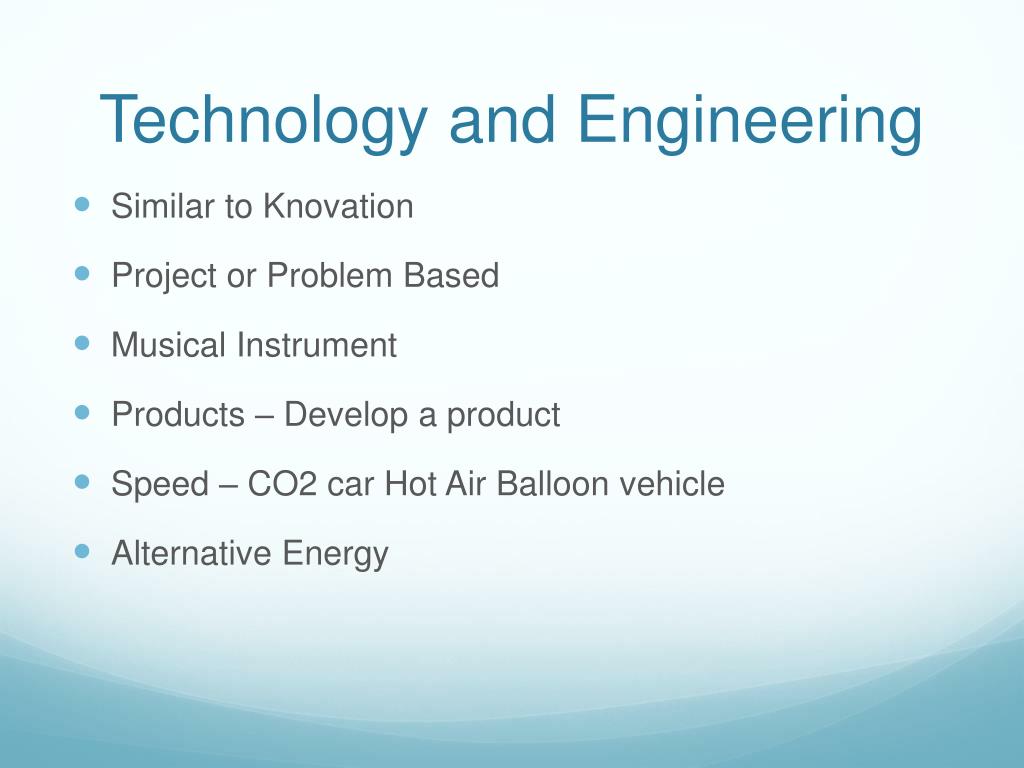 Technology and Engineering

- Similar to Knovation
- Project or Problem Based
- Musical Instrument
- Products – Develop a product
- Speed – CO2 car Hot Air Balloon vehicle
- Alternative Energy